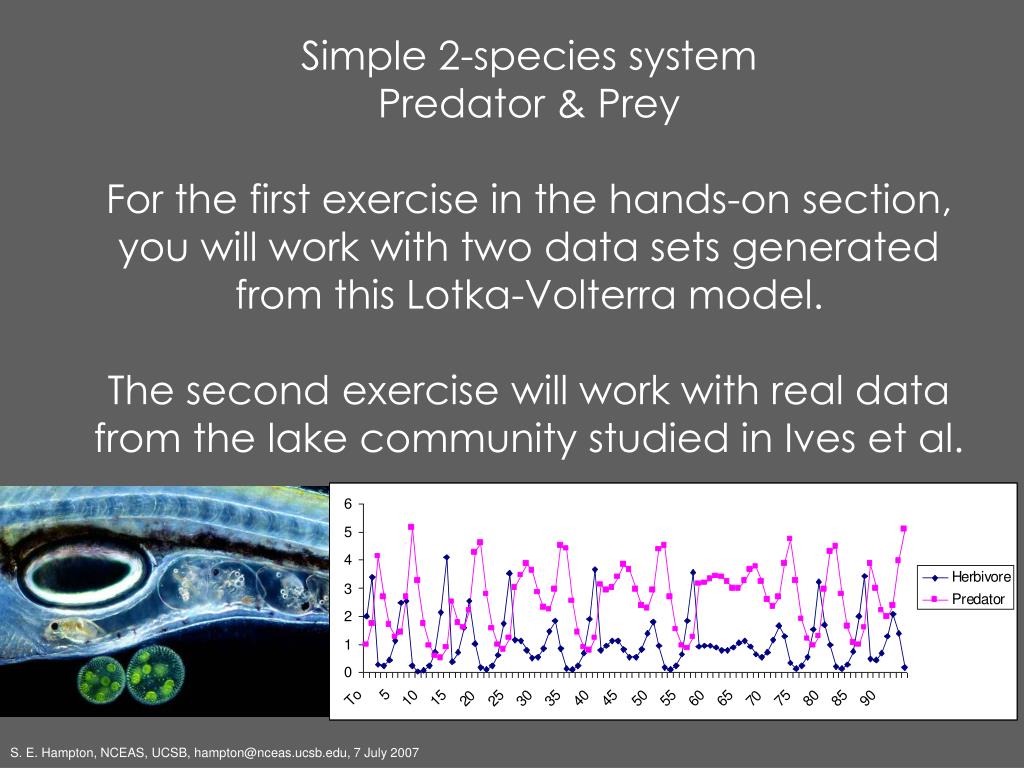 Simple 2-species system
Predator & Prey

For the first exercise in the hands-on section, you will work with two data sets generated from this Lotka-Volterra model.

The second exercise will work with real data from the lake community studied in Ives et al.

6
5
4
3
2
1
0
To 5 10 15 20 25 30 35 40 45 50 55 60 65 70 75 80 85 90

Herbivore
Predator

S. E. Hampton, NCEAS, UCSB, hampton@nceas.ucsb.edu, 7 July 2007